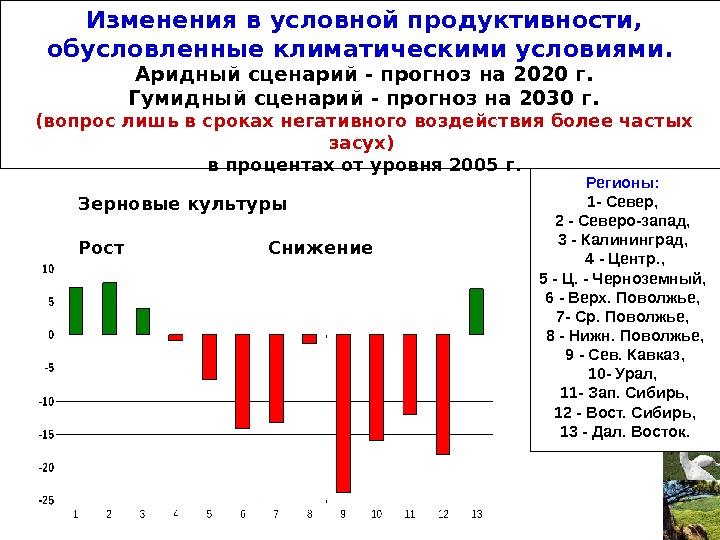 Изменения в условной продуктивности, обусловленные климатическими условиями.
Аридный сценарий - прогноз на 2020 г.
Гумидный сценарий - прогноз на 2030 г.
(вопрос лишь в сроках негативного воздействия более частых засух)
в процентах от уровня 2005 г.

Зерновые культуры

Рост

Снижение

10
5
0
-5
-10
-15
-20
-25

1 2 3 4 5 6 7 8 9 10 11 12 13

Регионы:
1- Север,
2 - Северо-запад,
3 - Калининград,
4 - Центр.,
5 - Ц. - Черноземный,
6 - Верх. Поволжье,
7- Ср. Поволжье,
8 - Нижн. Поволжье,
9 - Сев. Кавказ,
10- Урал,
11- Зап. Сибирь,
12 - Вост. Сибирь,
13 - Дал. Восток.